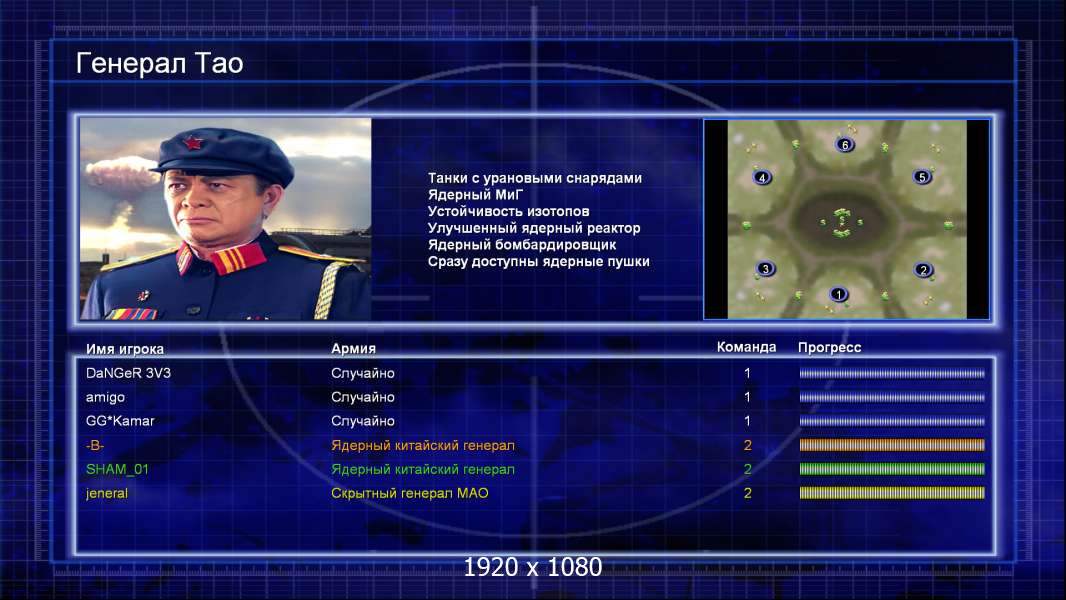 Генерал Тао

Танки с урановыми снарядами
Ядерный МиГ
Устойчивость изотопов
Улучшенный ядерный реактор
Ядерный бомбардировщик
Сразу доступны ядерные пушки

6
4
5
3
2
1

| Имя игрока | Армия | Команда | Прогресс |
|---|---|---|---|
| DaNGeR 3V3 | Случайно | 1 | |
| amigo | Случайно | 1 | |
| GG*Kamar | Случайно | 1 | |
| -B- | Ядерный китайский генерал | 2 | |
| SHAM_01 | Ядерный китайский генерал | 2 | |
| jeneral | Скрытный генерал МАО | 2 | |

1920 x 1080